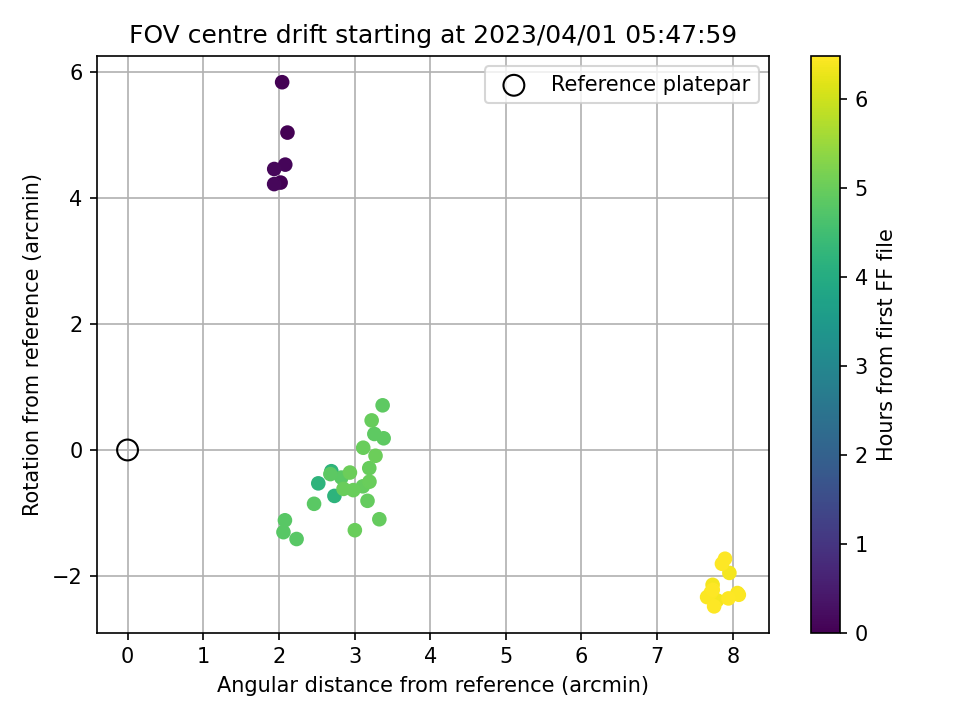 FOV centre drift starting at 2023/04/01 05:47:59

Reference platepar

Rotation from reference (arcmin)

6
4
2
0
−2

0 1 2 3 4 5 6 7 8

Angular distance from reference (arcmin)

Hours from first FF file

6
5
4
3
2
1
0